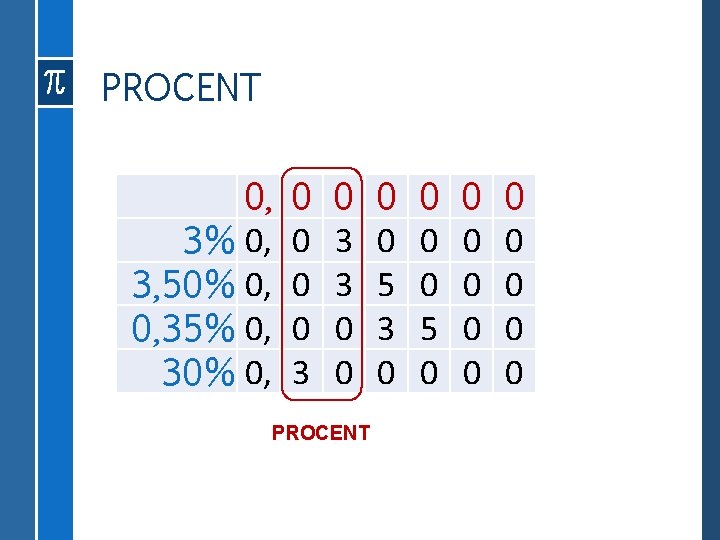 $\pi$

PROCENT

|  | 0, | 0 | 0 | 0 | 0 | 0 | 0 |
|---|---|---|---|---|---|---|---|
| 3% | 0, | 0 | 3 | 0 | 0 | 0 | 0 |
| 3,50% | 0, | 0 | 3 | 5 | 0 | 0 | 0 |
| 0,35% | 0, | 0 | 0 | 3 | 5 | 0 | 0 |
| 30% | 0, | 3 | 0 | 0 | 0 | 0 | 0 |

PROCENT